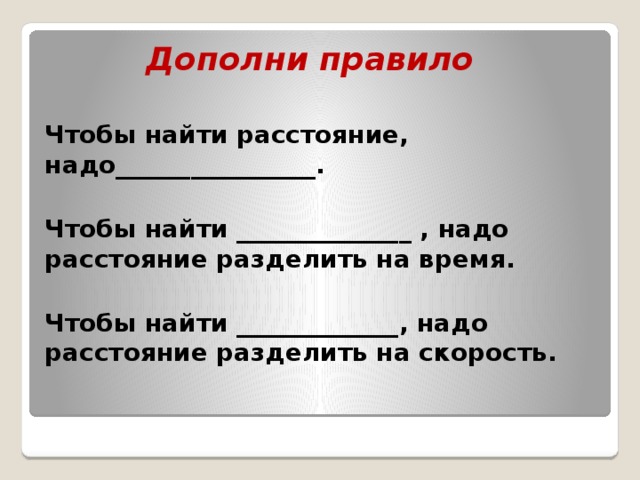 Дополни правило

Чтобы найти расстояние, надо________________.

Чтобы найти ______________ , надо расстояние разделить на время.

Чтобы найти _____________, надо расстояние разделить на скорость.